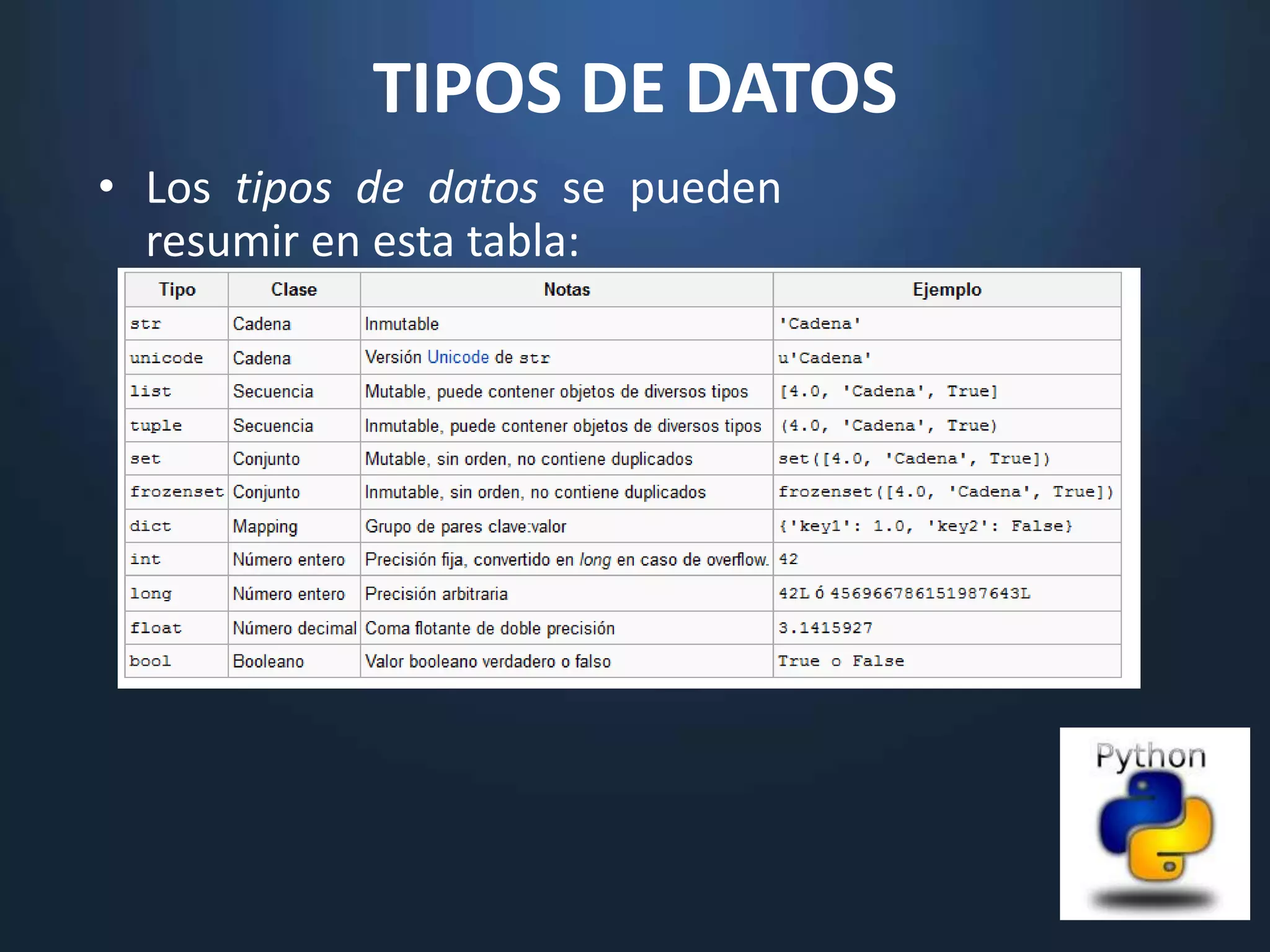 TIPOS DE DATOS

• Los tipos de datos se pueden resumir en esta tabla:

| Tipo | Clase | Notas | Ejemplo |
|---|---|---|---|
| str | Cadena | Inmutable | 'Cadena' |
| unicode | Cadena | Versión Unicode de str | u'Cadena' |
| list | Secuencia | Mutable, puede contener objetos de diversos tipos | [4.0, 'Cadena', True] |
| tuple | Secuencia | Inmutable, puede contener objetos de diversos tipos | (4.0, 'Cadena', True) |
| set | Conjunto | Mutable, sin orden, no contiene duplicados | set([4.0, 'Cadena', True]) |
| frozenset | Conjunto | Inmutable, sin orden, no contiene duplicados | frozenset([4.0, 'Cadena', True]) |
| dict | Mapping | Grupo de pares clave:valor | {'key1': 1.0, 'key2': False} |
| int | Número entero | Precisión fija, convertido en long en caso de overflow. | 42 |
| long | Número entero | Precisión arbitraria | 42L ó 456966786151987643L |
| float | Número decimal | Coma flotante de doble precisión | 3.1415927 |
| bool | Booleano | Valor booleano verdadero o falso | True o False |

Python